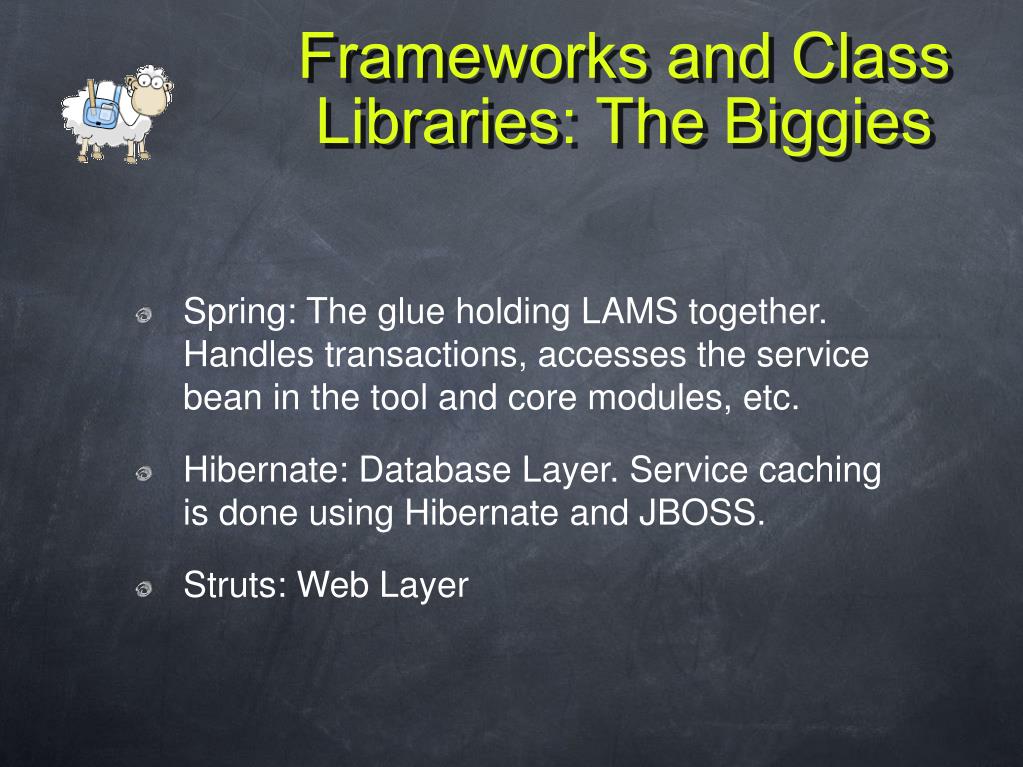 Frameworks and Class Libraries: The Biggies

Spring: The glue holding LAMS together. Handles transactions, accesses the service bean in the tool and core modules, etc.

Hibernate: Database Layer. Service caching is done using Hibernate and JBOSS.

Struts: Web Layer